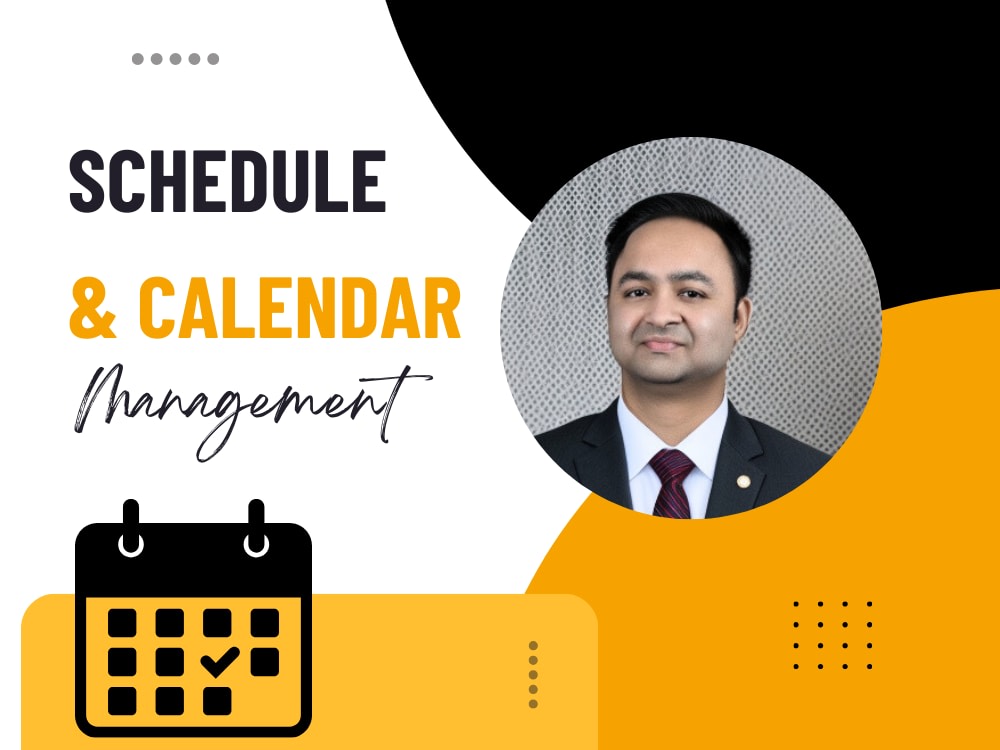 SCHEDULE

& CALENDAR

Management